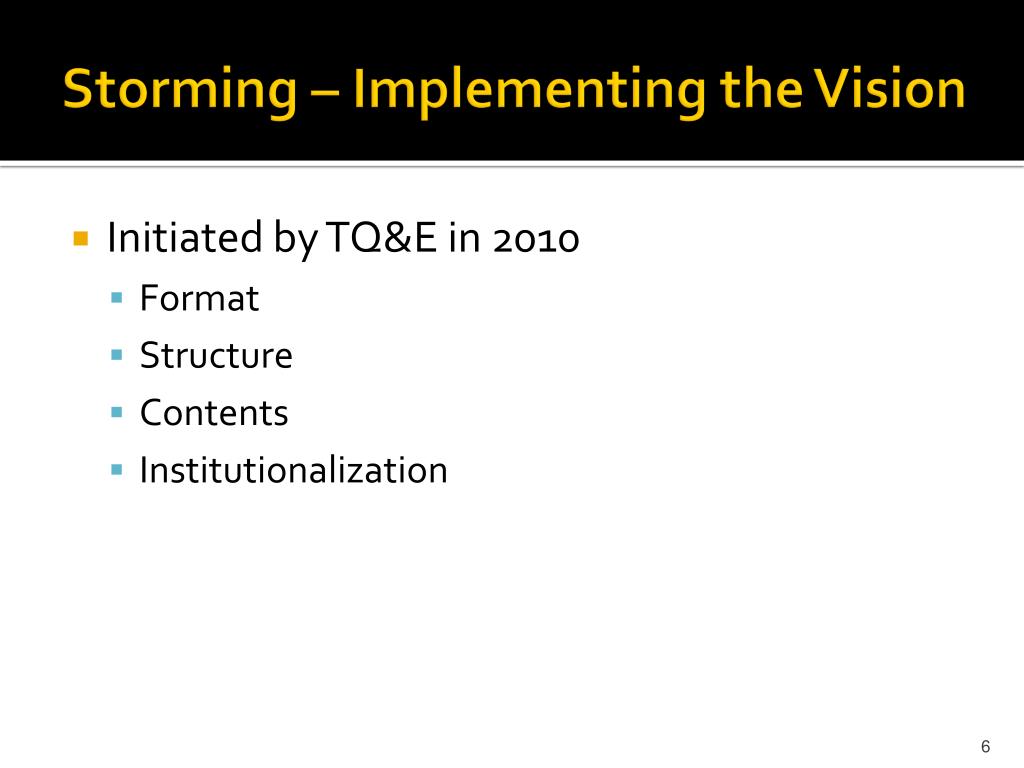 Storming – Implementing the Vision

- Initiated by TQ&E in 2010
  - Format
  - Structure
  - Contents
  - Institutionalization

6